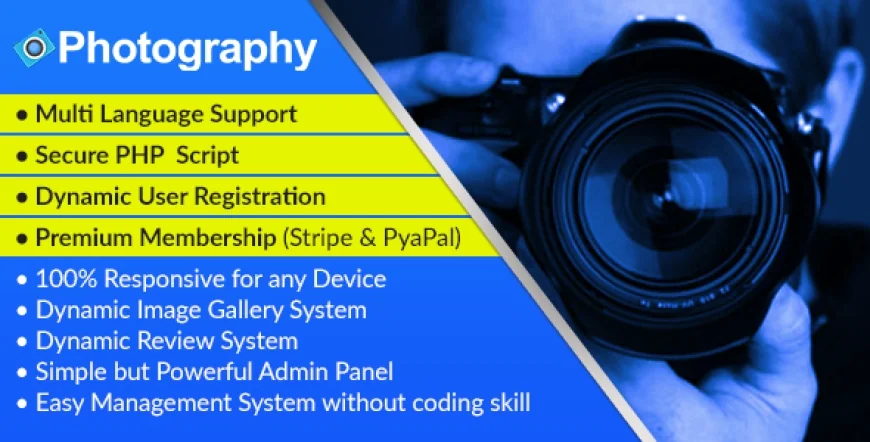 Photography

• Multi Language Support
• Secure PHP Script
• Dynamic User Registration
• Premium Membership (Stripe & PyaPal)
• 100% Responsive for any Device
• Dynamic Image Gallery System
• Dynamic Review System
• Simple but Powerful Admin Panel
• Easy Management System without coding skill